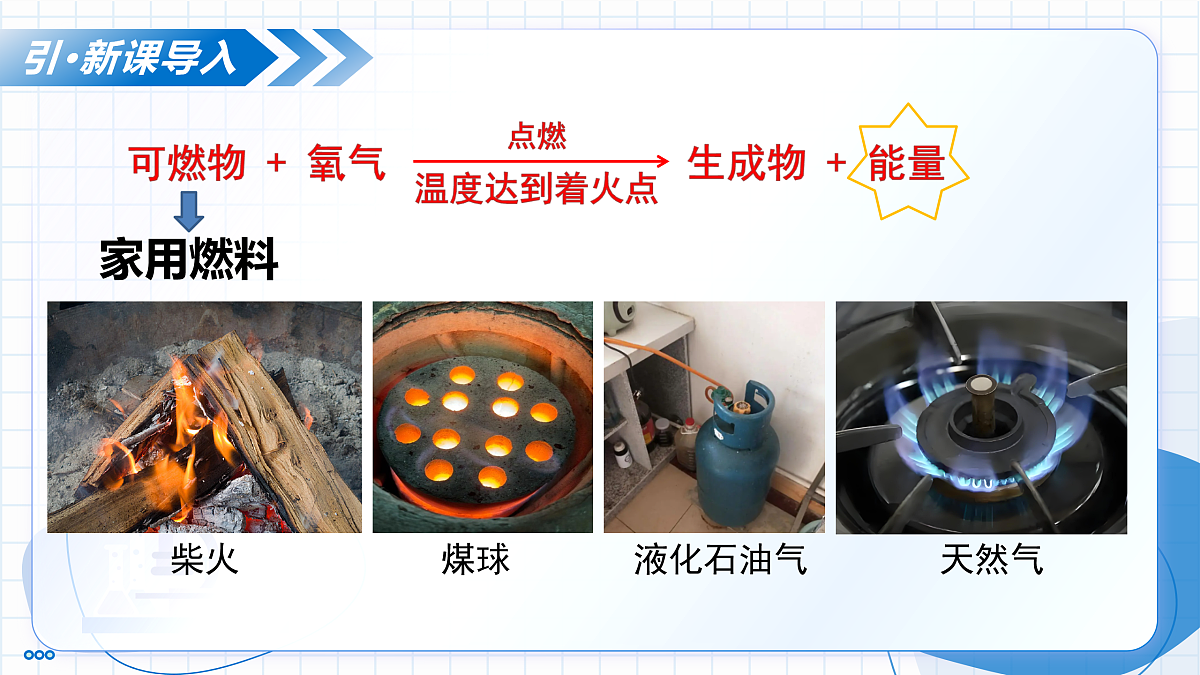 引·新课导入

可燃物 + 氧气 $\xrightarrow[\text{温度达到着火点}]{\text{点燃}}$ 生成物 + 能量

家用燃料

柴火

煤球

液化石油气

天然气